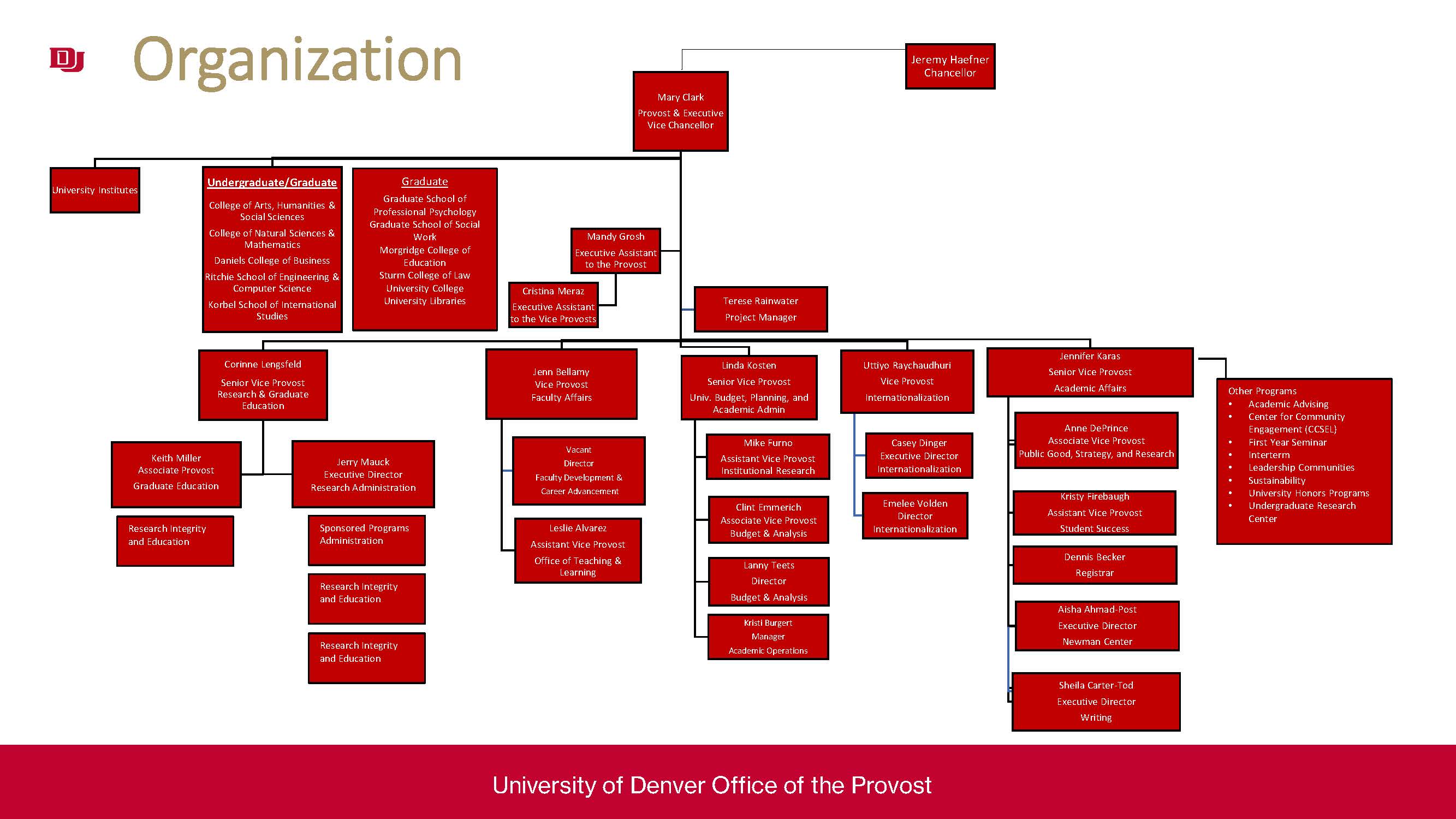 DU

Organization

Jeremy Haefner
Chancellor

Mary Clark
Provost & Executive Vice Chancellor

University Institutes

Undergraduate/Graduate
College of Arts, Humanities & Social Sciences
College of Natural Sciences & Mathematics
Daniels College of Business
Ritchie School of Engineering & Computer Science
Korbel School of International Studies

Graduate
Graduate School of Professional Psychology
Graduate School of Social Work
Morgridge College of Education
Sturm College of Law
University College
University Libraries

Mandy Grosh
Executive Assistant to the Provost

Cristina Meraz
Executive Assistant to the Vice Provosts

Terese Rainwater
Project Manager

Corinne Lengsfeld
Senior Vice Provost
Research & Graduate Education

Keith Miller
Associate Provost
Graduate Education

Research Integrity and Education

Jerry Mauck
Executive Director
Research Administration

Sponsored Programs Administration

Research Integrity and Education

Research Integrity and Education

Jenn Bellamy
Vice Provost
Faculty Affairs

Vacant
Director
Faculty Development & Career Advancement

Leslie Alvarez
Assistant Vice Provost
Office of Teaching & Learning

Linda Kosten
Senior Vice Provost
Univ. Budget, Planning, and Academic Admin

Mike Furno
Assistant Vice Provost
Institutional Research

Clint Emmerich
Associate Vice Provost
Budget & Analysis

Lanny Teets
Director
Budget & Analysis

Kristi Burgert
Manager
Academic Operations

Uttiyo Raychaudhuri
Vice Provost
Internationalization

Casey Dinger
Executive Director
Internationalization

Emelee Volden
Director
Internationalization

Jennifer Karas
Senior Vice Provost
Academic Affairs

Anne DePrince
Associate Vice Provost
Public Good, Strategy, and Research

Kristy Firebaugh
Assistant Vice Provost
Student Success

Dennis Becker
Registrar

Aisha Ahmad-Post
Executive Director
Newman Center

Sheila Carter-Tod
Executive Director
Writing

Other Programs
• Academic Advising
• Center for Community Engagement (CCSEL)
• First Year Seminar
• Interterm
• Leadership Communities
• Sustainability
• University Honors Programs
• Undergraduate Research Center

University of Denver Office of the Provost